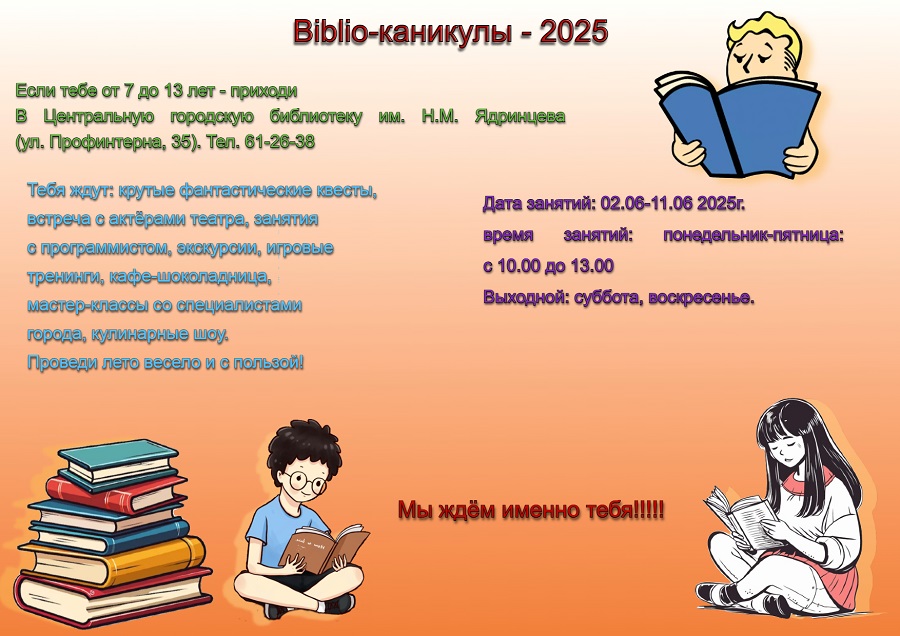 Biblio-каникулы - 2025

Если тебе от 7 до 13 лет - приходи
В Центральную городскую библиотеку им. Н.М. Ядринцева
(ул. Профинтерна, 35). Тел. 61-26-38

Тебя ждут: крутые фантастические квесты, встреча с актёрами театра, занятия с программистом, экскурсии, игровые тренинги, кафе-шоколадница, мастер-классы со специалистами города, кулинарные шоу.
Проведи лето весело и с пользой!

Дата занятий: 02.06-11.06 2025г.
время занятий: понедельник-пятница: с 10.00 до 13.00
Выходной: суббота, воскресенье.

Мы ждём именно тебя!!!!!